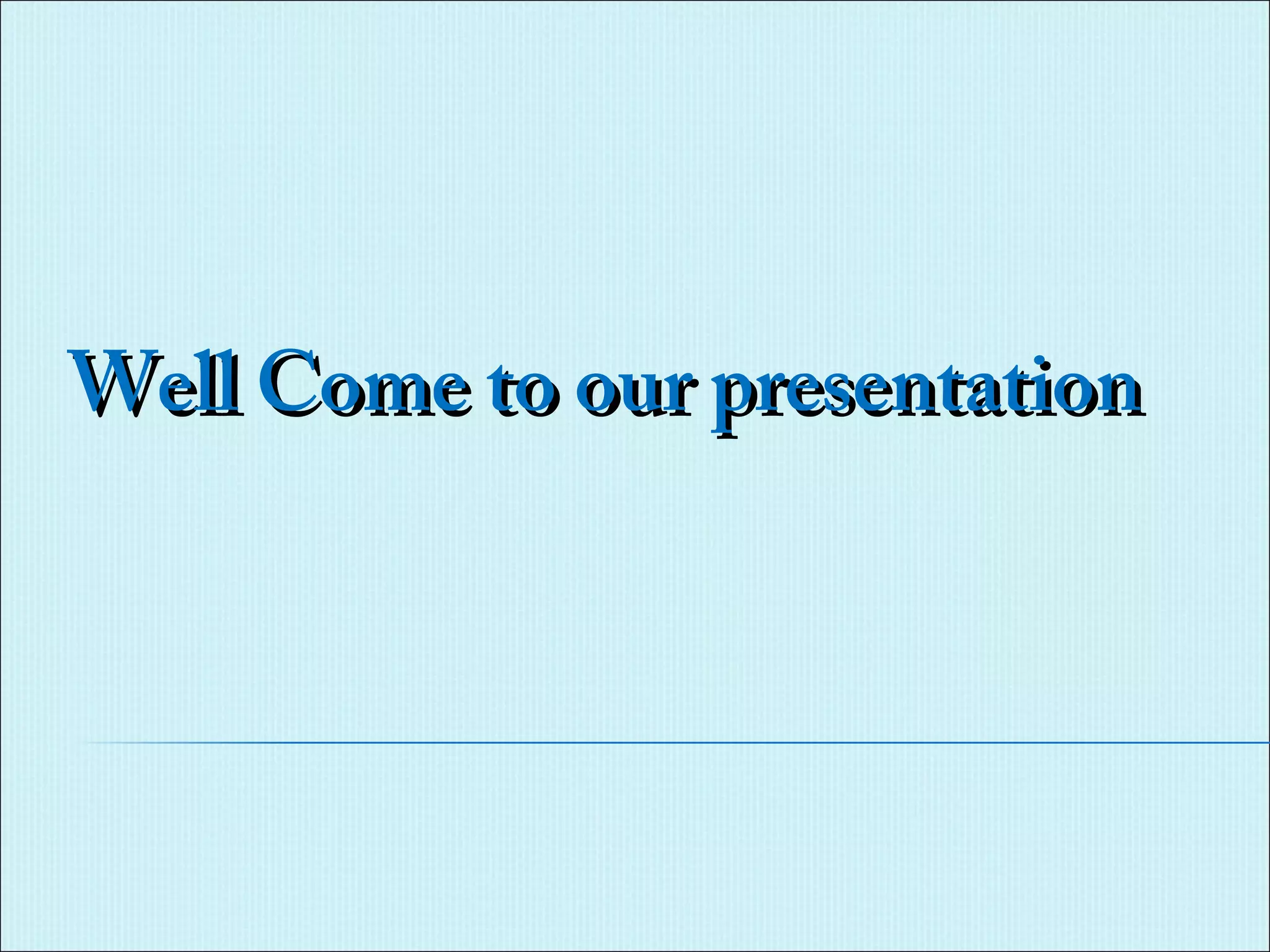 Well Come to our presentation